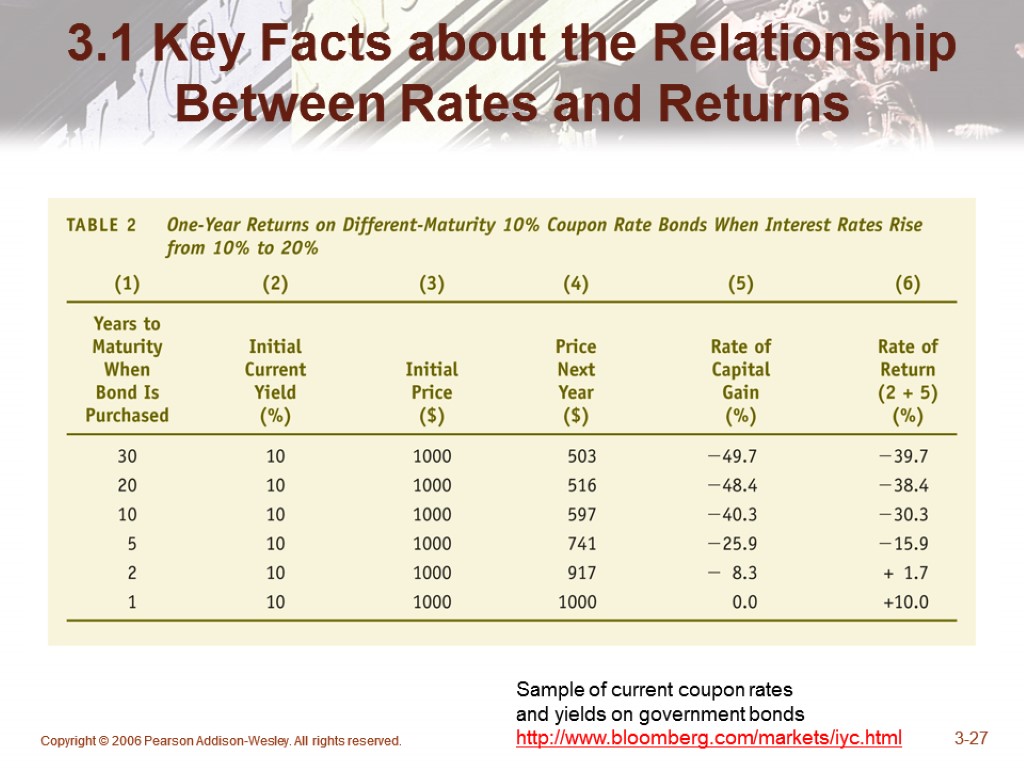 3.1 Key Facts about the Relationship Between Rates and Returns

TABLE 2 One-Year Returns on Different-Maturity 10% Coupon Rate Bonds When Interest Rates Rise from 10% to 20%

| (1) | (2) | (3) | (4) | (5) | (6) |
|---|---|---|---|---|---|
| Years to Maturity When Bond Is Purchased | Initial Current Yield (%) | Initial Price ($) | Price Next Year ($) | Rate of Capital Gain (%) | Rate of Return (2 + 5) (%) |
| 30 | 10 | 1000 | 503 | −49.7 | −39.7 |
| 20 | 10 | 1000 | 516 | −48.4 | −38.4 |
| 10 | 10 | 1000 | 597 | −40.3 | −30.3 |
| 5 | 10 | 1000 | 741 | −25.9 | −15.9 |
| 2 | 10 | 1000 | 917 | − 8.3 | + 1.7 |
| 1 | 10 | 1000 | 1000 | 0.0 | +10.0 |

Sample of current coupon rates and yields on government bonds
http://www.bloomberg.com/markets/iyc.html

Copyright © 2006 Pearson Addison-Wesley. All rights reserved.

3-27